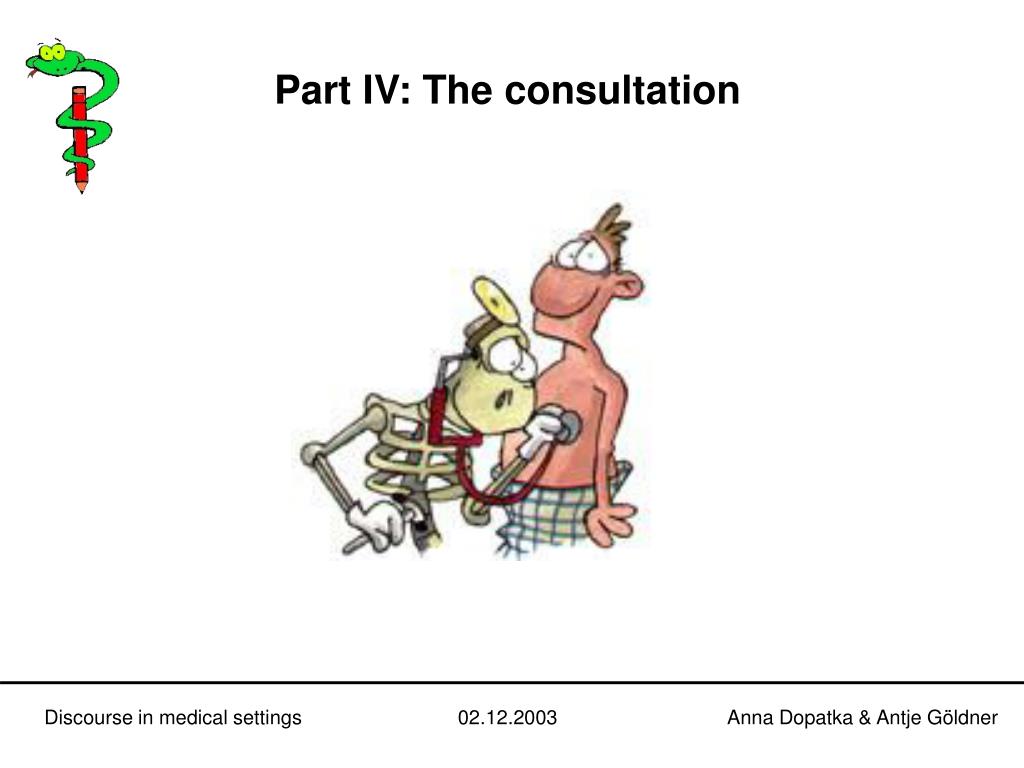 Part IV: The consultation

Discourse in medical settings 02.12.2003 Anna Dopatka & Antje Göldner